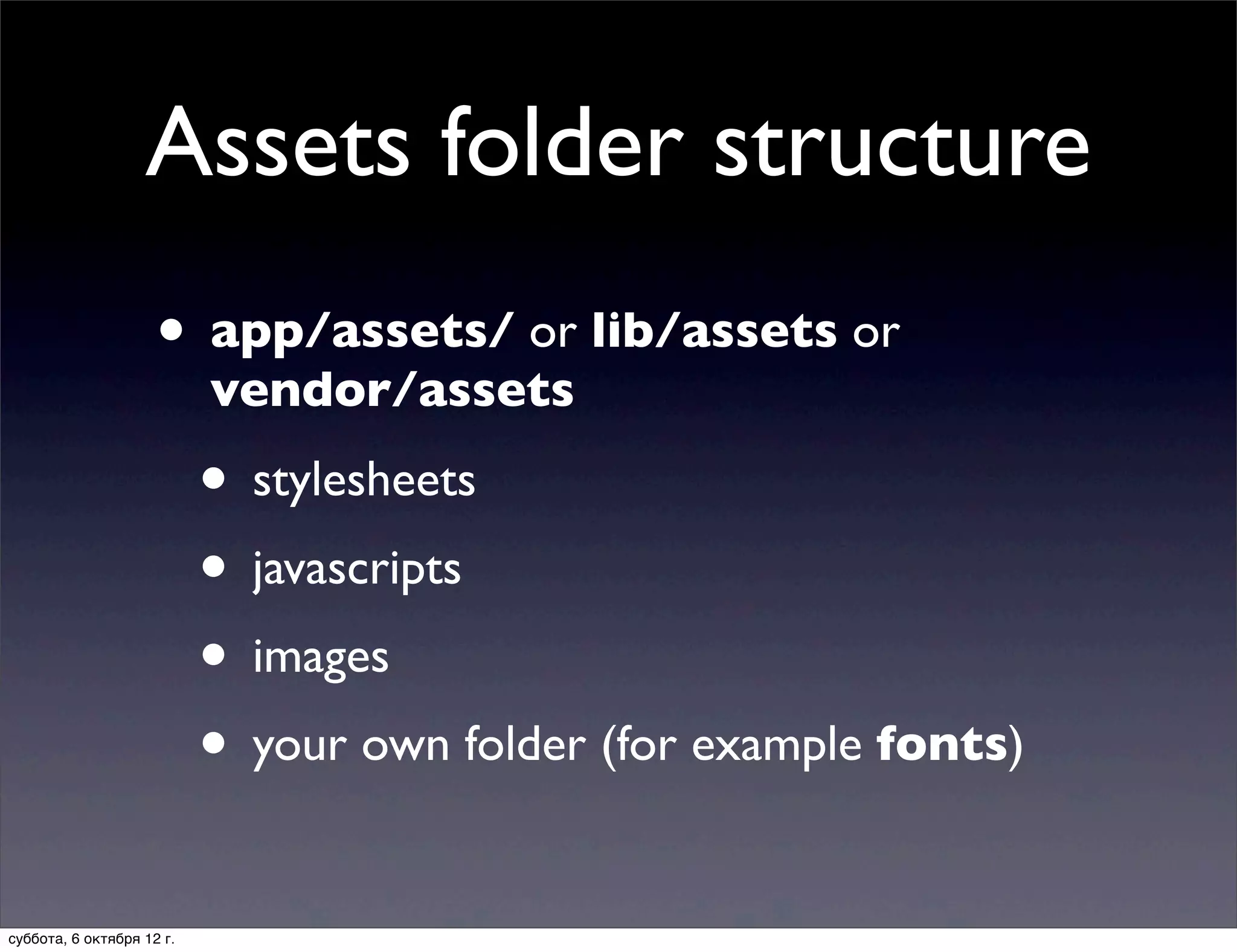 Assets folder structure

• app/assets/ or lib/assets or vendor/assets

• stylesheets

• javascripts

• images

• your own folder (for example fonts)

суббота, 6 октября 12 г.